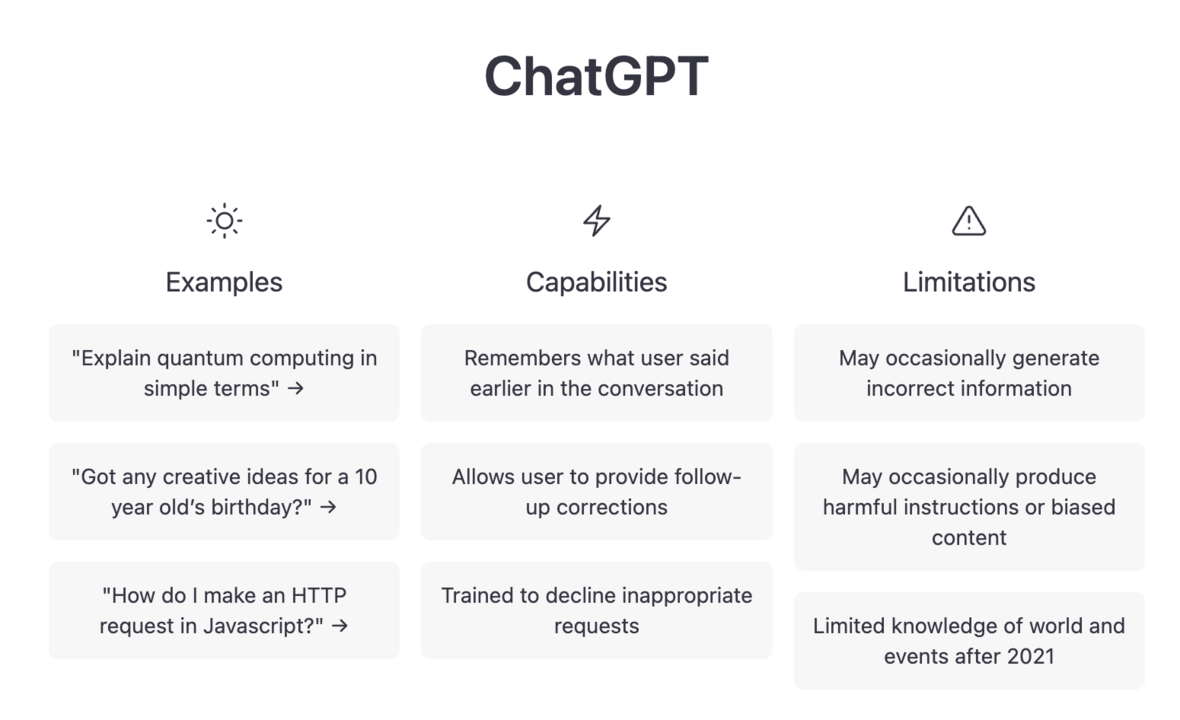 ChatGPT

Examples

"Explain quantum computing in simple terms" →

"Got any creative ideas for a 10 year old's birthday?" →

"How do I make an HTTP request in Javascript?" →

Capabilities

Remembers what user said earlier in the conversation

Allows user to provide follow-up corrections

Trained to decline inappropriate requests

Limitations

May occasionally generate incorrect information

May occasionally produce harmful instructions or biased content

Limited knowledge of world and events after 2021